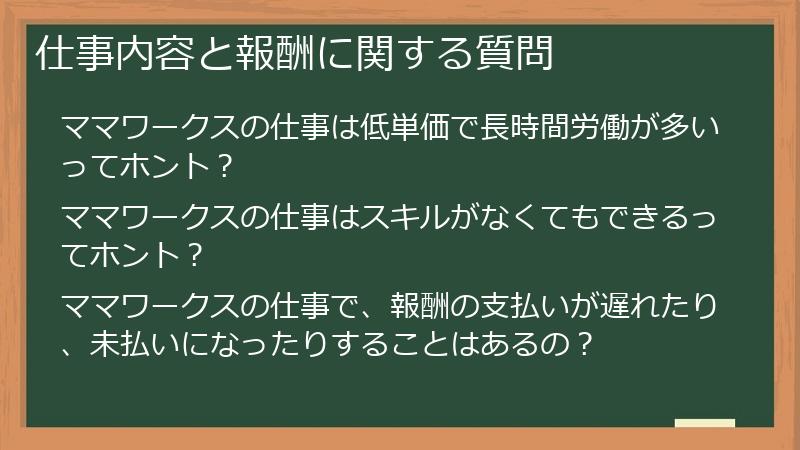 仕事内容と報酬に関する質問

ママワークスの仕事は低単価で長時間労働が多いってホント？

ママワークスの仕事はスキルがなくてもできるってホント？

ママワークスの仕事で、報酬の支払いが遅れたり、未払いになったりすることはあるの？